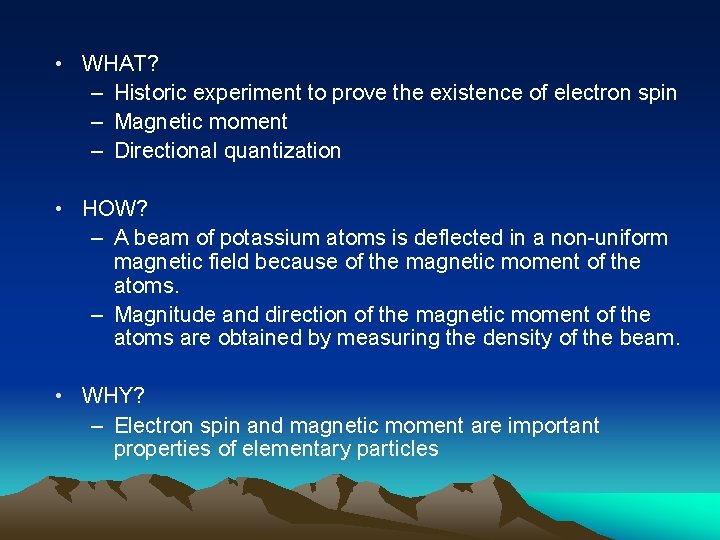 • WHAT?
– Historic experiment to prove the existence of electron spin
– Magnetic moment
– Directional quantization

• HOW?
– A beam of potassium atoms is deflected in a non-uniform magnetic field because of the magnetic moment of the atoms.
– Magnitude and direction of the magnetic moment of the atoms are obtained by measuring the density of the beam.

• WHY?
– Electron spin and magnetic moment are important properties of elementary particles